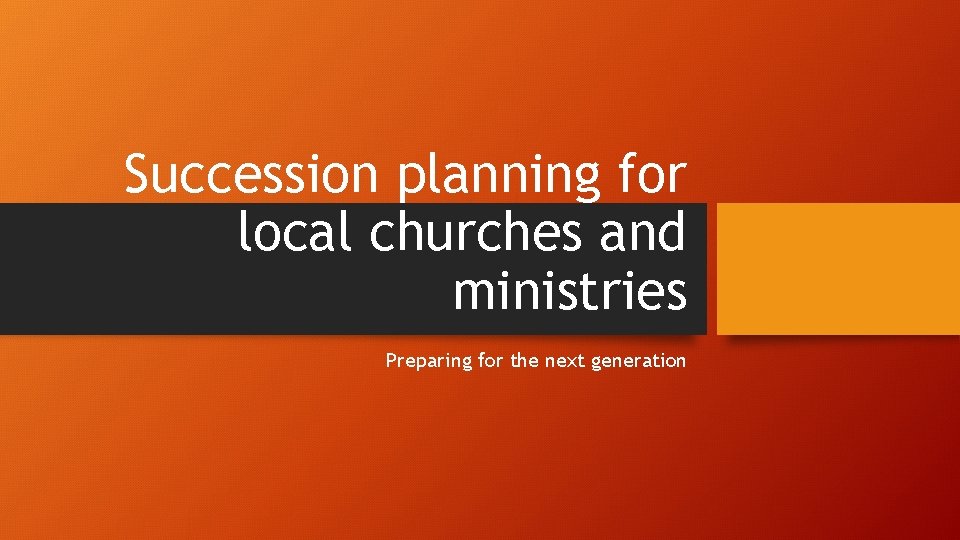 Succession planning for local churches and ministries

Preparing for the next generation